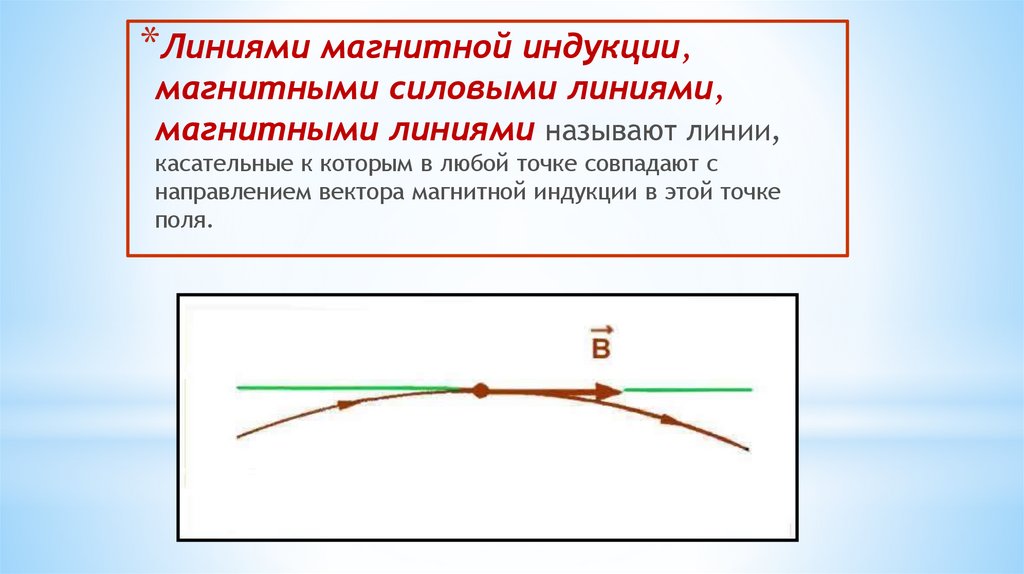 *Линиями магнитной индукции, магнитными силовыми линиями, магнитными линиями называют линии, касательные к которым в любой точке совпадают с направлением вектора магнитной индукции в этой точке поля.

$\vec{B}$